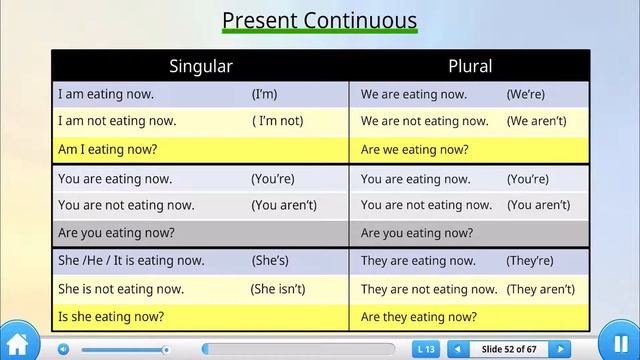 Present Continuous

| Singular | | Plural | |
|---|---|---|---|
| I am eating now. | (I'm) | We are eating now. | (We're) |
| I am not eating now. | ( I'm not) | We are not eating now. | (We aren't) |
| Am I eating now? | | Are we eating now? | |
| You are eating now. | (You're) | You are eating now. | (You're) |
| You are not eating now. | (You aren't) | You are not eating now. | (You aren't) |
| Are you eating now? | | Are you eating now? | |
| She /He / It is eating now. | (She's) | They are eating now. | (They're) |
| She is not eating now. | (She isn't) | They are not eating now. | (They aren't) |
| Is she eating now? | | Are they eating now? | |

L 13 Slide 52 of 67